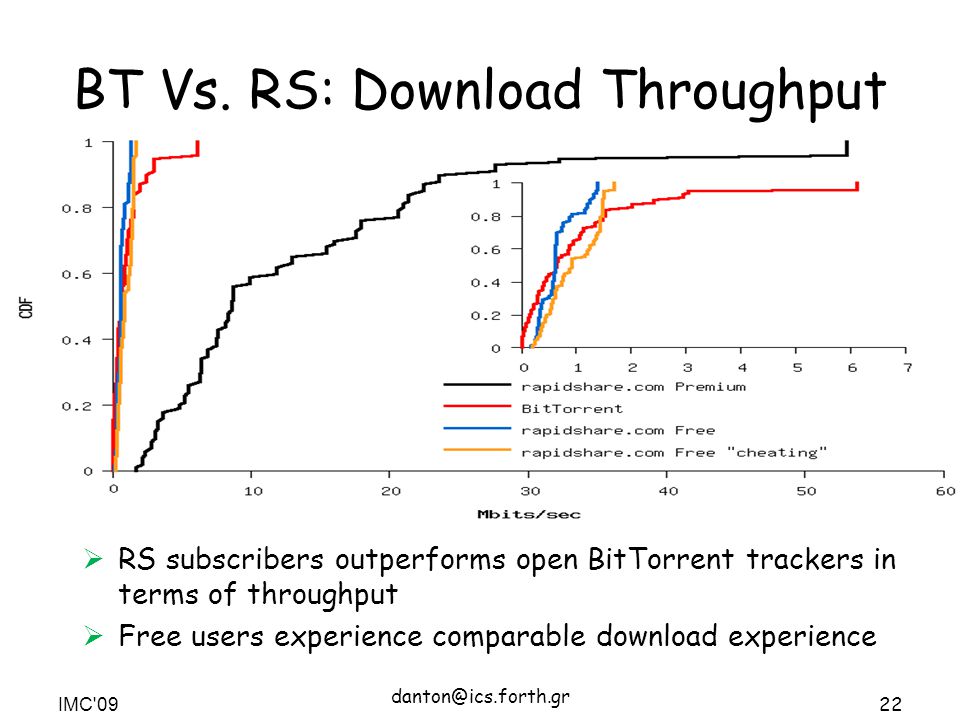 BT Vs. RS: Download Throughput

CDF

1
0.8
0.6
0.4
0.2
0

0 10 20 30 40 50 60

Mbits/sec

1
0.8
0.6
0.4
0.2
0

0 1 2 3 4 5 6 7

rapidshare.com Premium
BitTorrent
rapidshare.com Free
rapidshare.com Free "cheating"

➢ RS subscribers outperforms open BitTorrent trackers in terms of throughput
➢ Free users experience comparable download experience

IMC'09
danton@ics.forth.gr
22